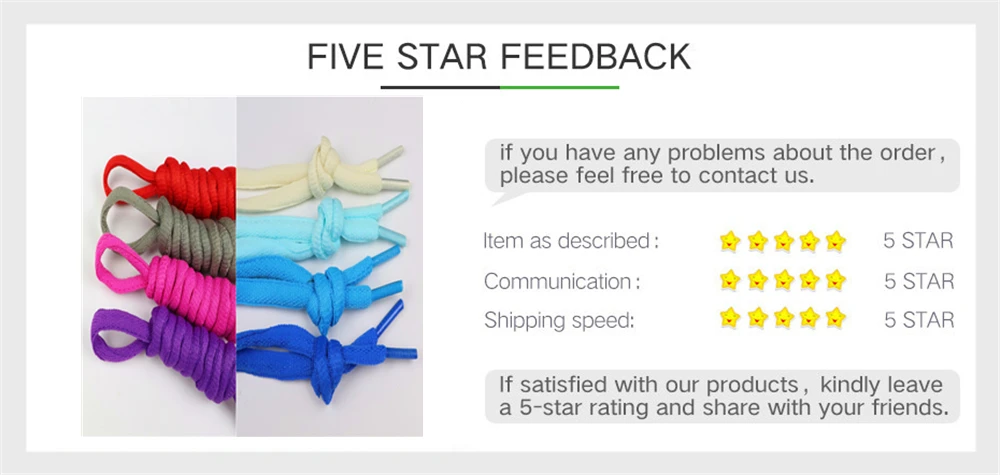 FIVE STAR FEEDBACK

if you have any problems about the order, please feel free to contact us.

Item as described: 5 STAR
Communication: 5 STAR
Shipping speed: 5 STAR

If satisfied with our products, kindly leave a 5-star rating and share with your friends.